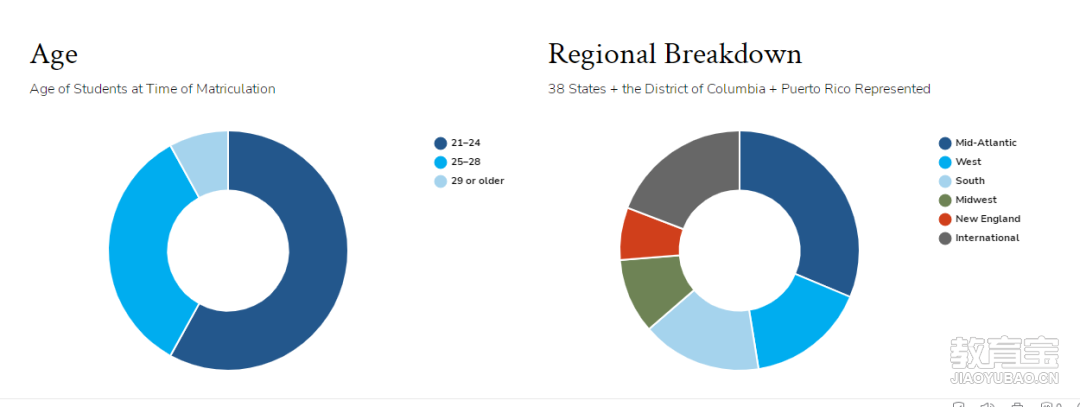 Age

Age of Students at Time of Matriculation

21–24
25–28
29 or older

Regional Breakdown

38 States + the District of Columbia + Puerto Rico Represented

Mid-Atlantic
West
South
Midwest
New England
International

教育宝
JIAOYUBAO.CN